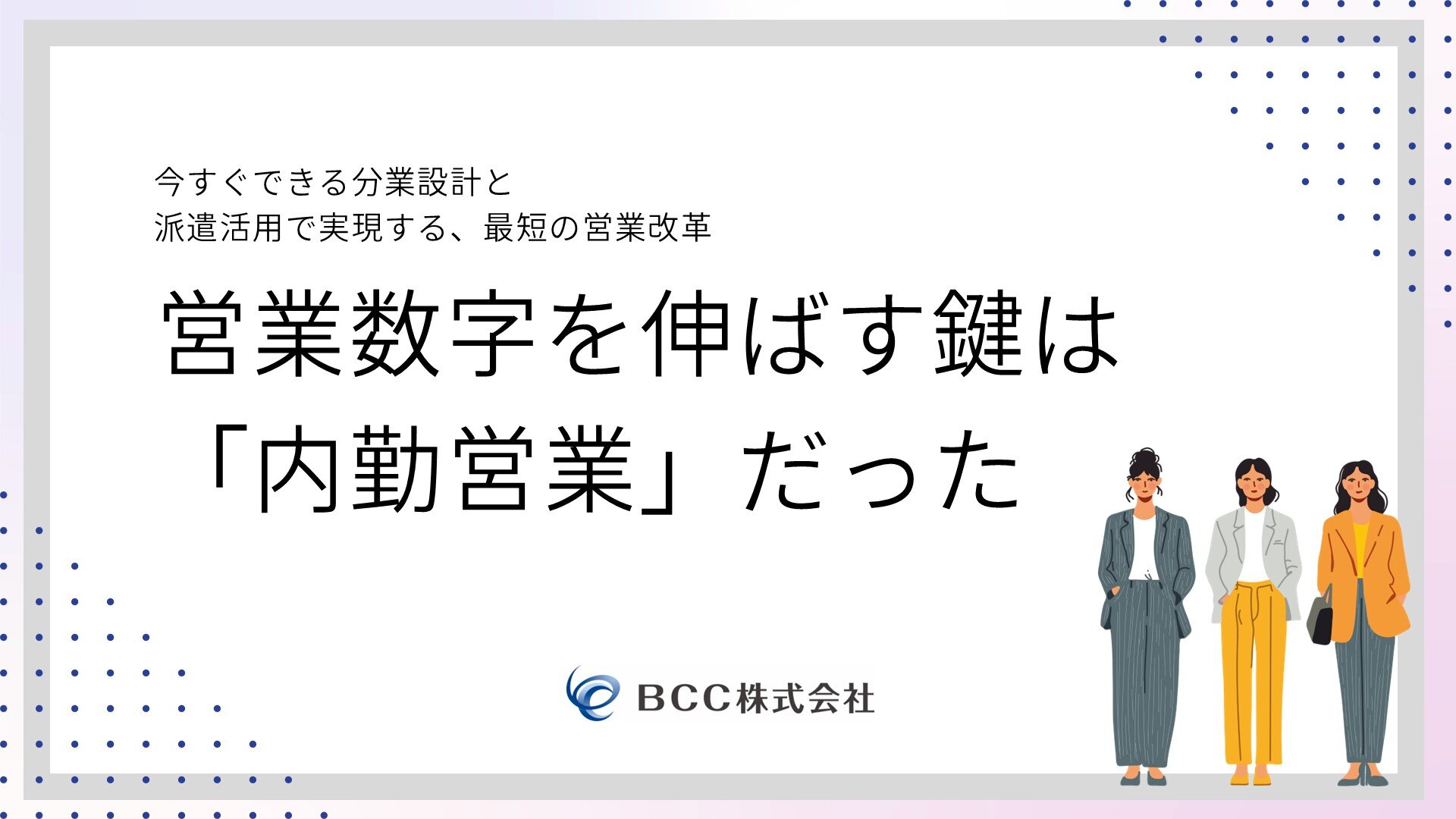 今すぐできる分業設計と
派遣活用で実現する、最短の営業改革

営業数字を伸ばす鍵は
「内勤営業」だった

BCC株式会社